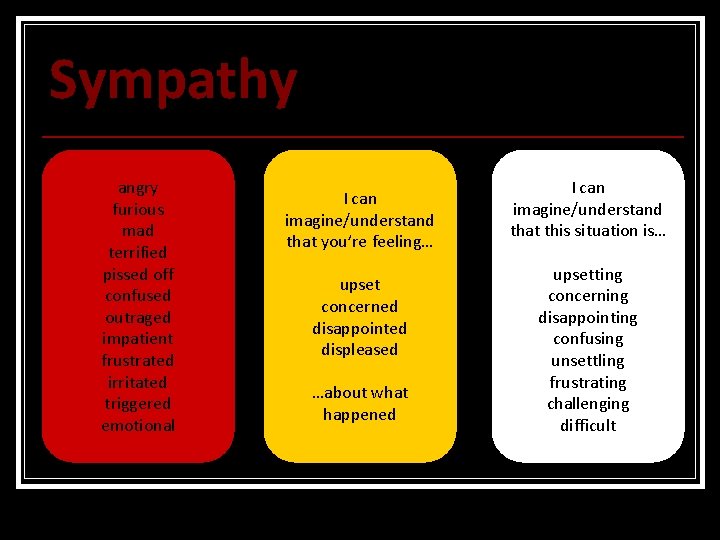 Sympathy

angry
furious
mad
terrified
pissed off
confused
outraged
impatient
frustrated
irritated
triggered
emotional

I can imagine/understand that you're feeling…

upset
concerned
disappointed
displeased

…about what happened

I can imagine/understand that this situation is…

upsetting
concerning
disappointing
confusing
unsettling
frustrating
challenging
difficult